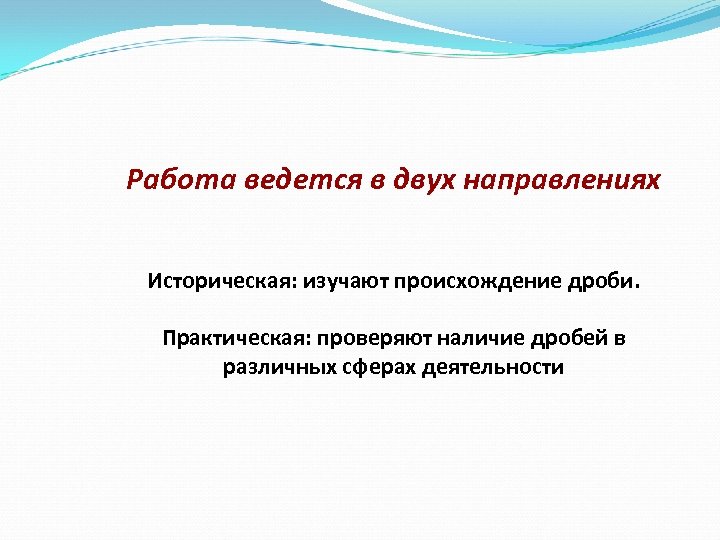 Работа ведется в двух направлениях

Историческая: изучают происхождение дроби.

Практическая: проверяют наличие дробей в различных сферах деятельности